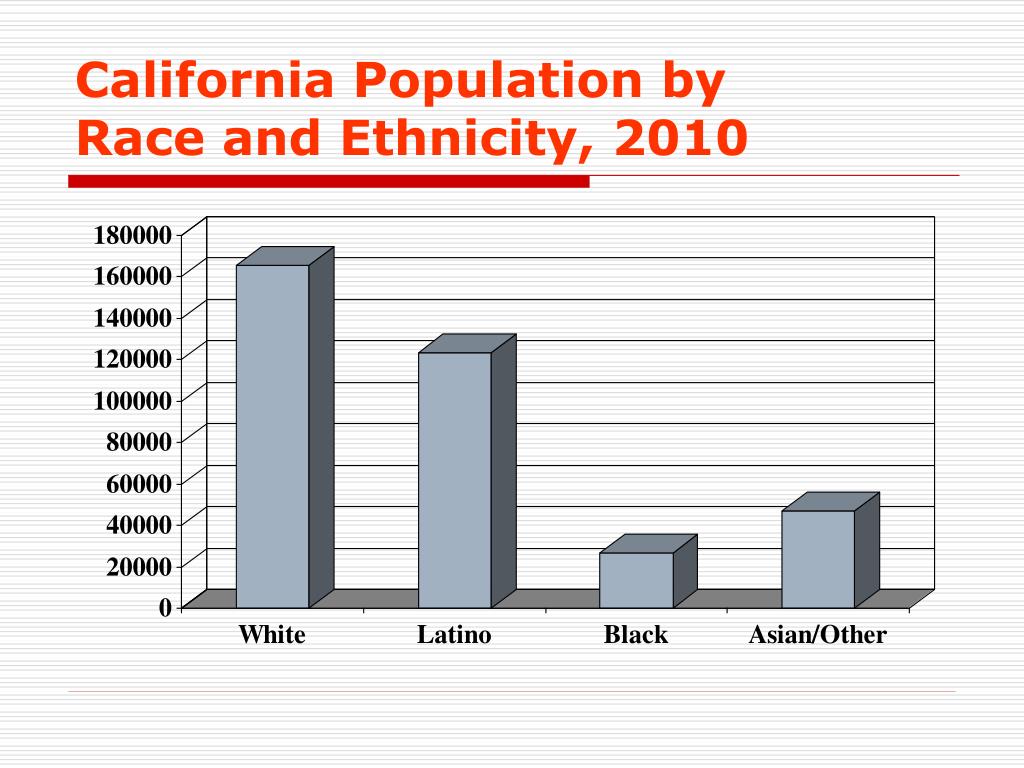 California Population by Race and Ethnicity, 2010

180000
160000
140000
120000
100000
80000
60000
40000
20000
0

White
Latino
Black
Asian/Other